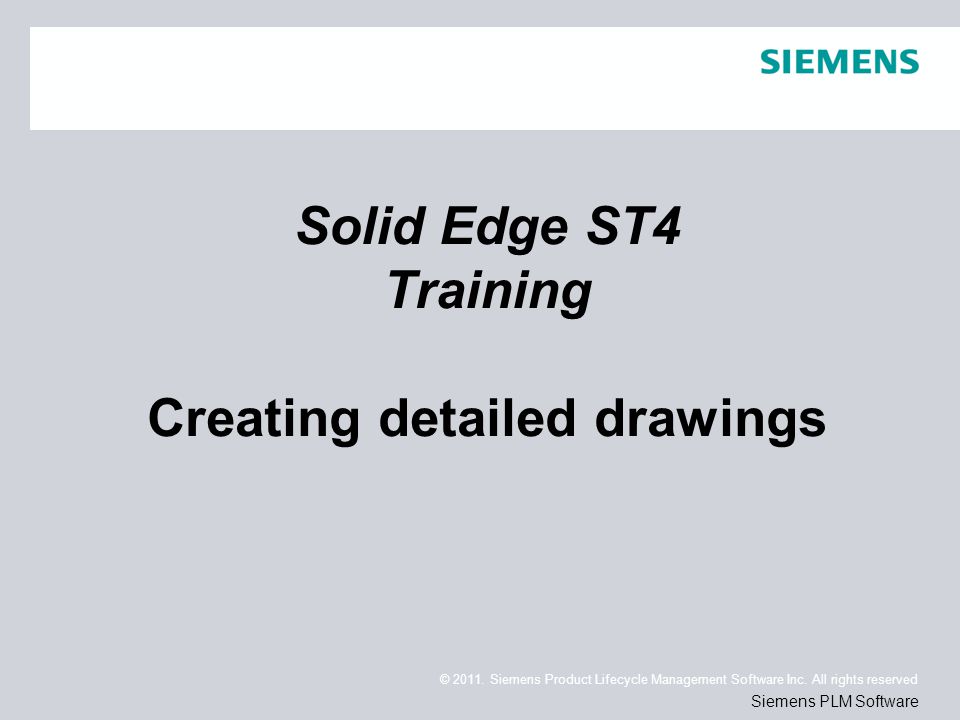 SIEMENS

Solid Edge ST4
Training

Creating detailed drawings

© 2011. Siemens Product Lifecycle Management Software Inc. All rights reserved

Siemens PLM Software